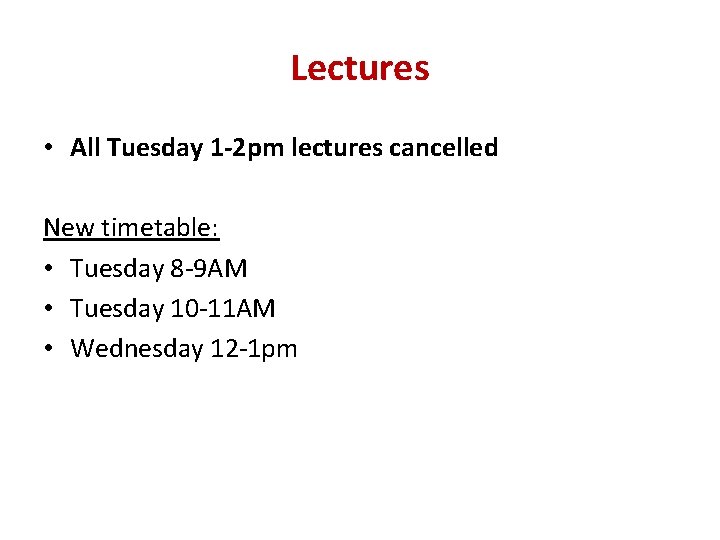 Lectures

• All Tuesday 1-2pm lectures cancelled

New timetable:

• Tuesday 8-9AM
• Tuesday 10-11AM
• Wednesday 12-1pm